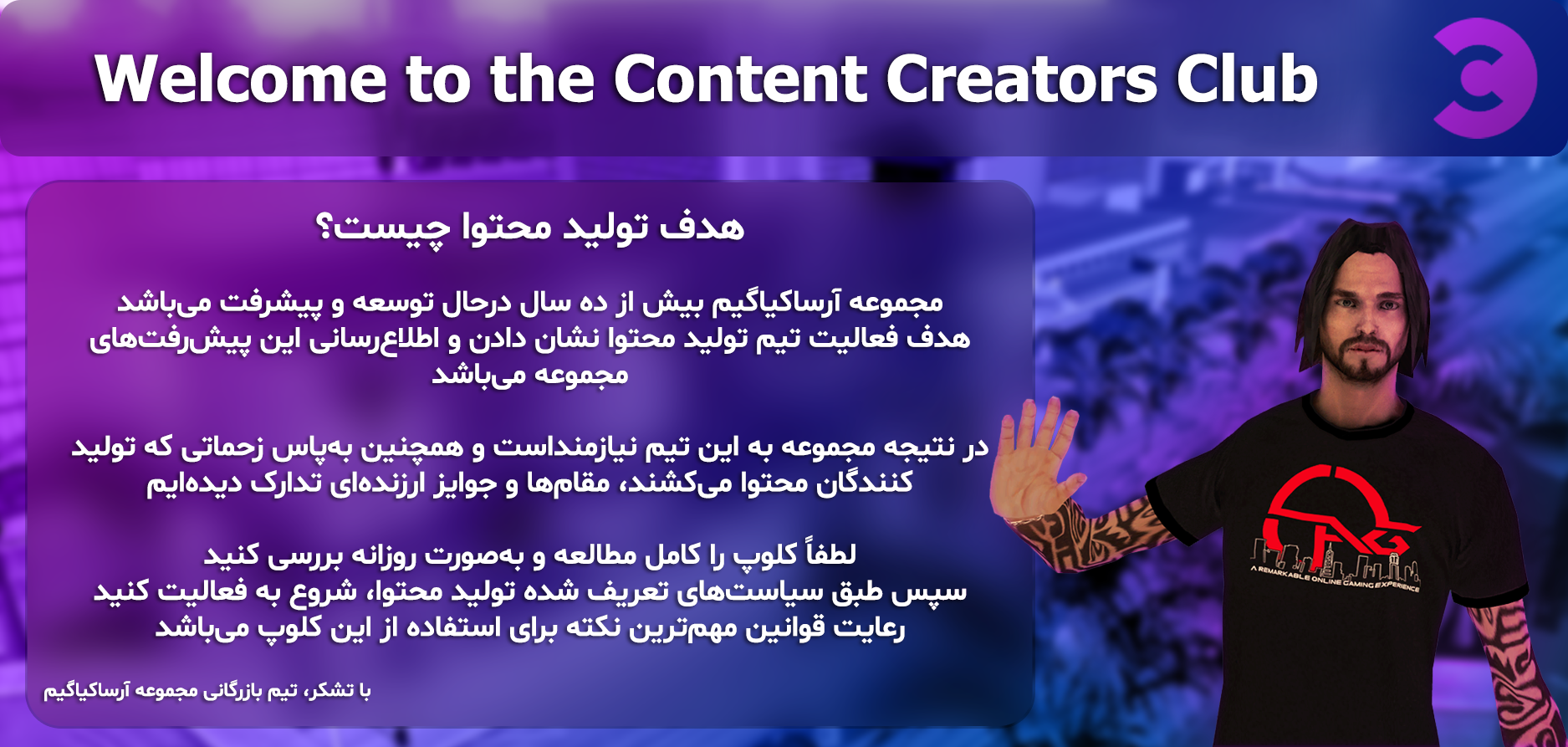 Welcome to the Content Creators Club

هدف تولید محتوا چیست؟

مجموعه آرساکیاگیم بیش از ده سال درحال توسعه و پیشرفت می‌باشد
هدف فعالیت تیم تولید محتوا نشان دادن و اطلاع‌رسانی این پیش‌رفت‌های مجموعه می‌باشد

در نتیجه مجموعه به این تیم نیازمنداست و همچنین به‌پاس زحماتی که تولید کنندگان محتوا می‌کشند، مقام‌ها و جوایز ارزنده‌ای تدارک دیده‌ایم

لطفاً کلوپ را کامل مطالعه و به‌صورت روزانه بررسی کنید
سپس طبق سیاست‌های تعریف شده تولید محتوا، شروع به فعالیت کنید
رعایت قوانین مهم‌ترین نکته برای استفاده از این کلوپ می‌باشد

با تشکر، تیم بازرگانی مجموعه آرساکیاگیم

AG
A REMARKABLE ONLINE GAMING EXPERIENCE